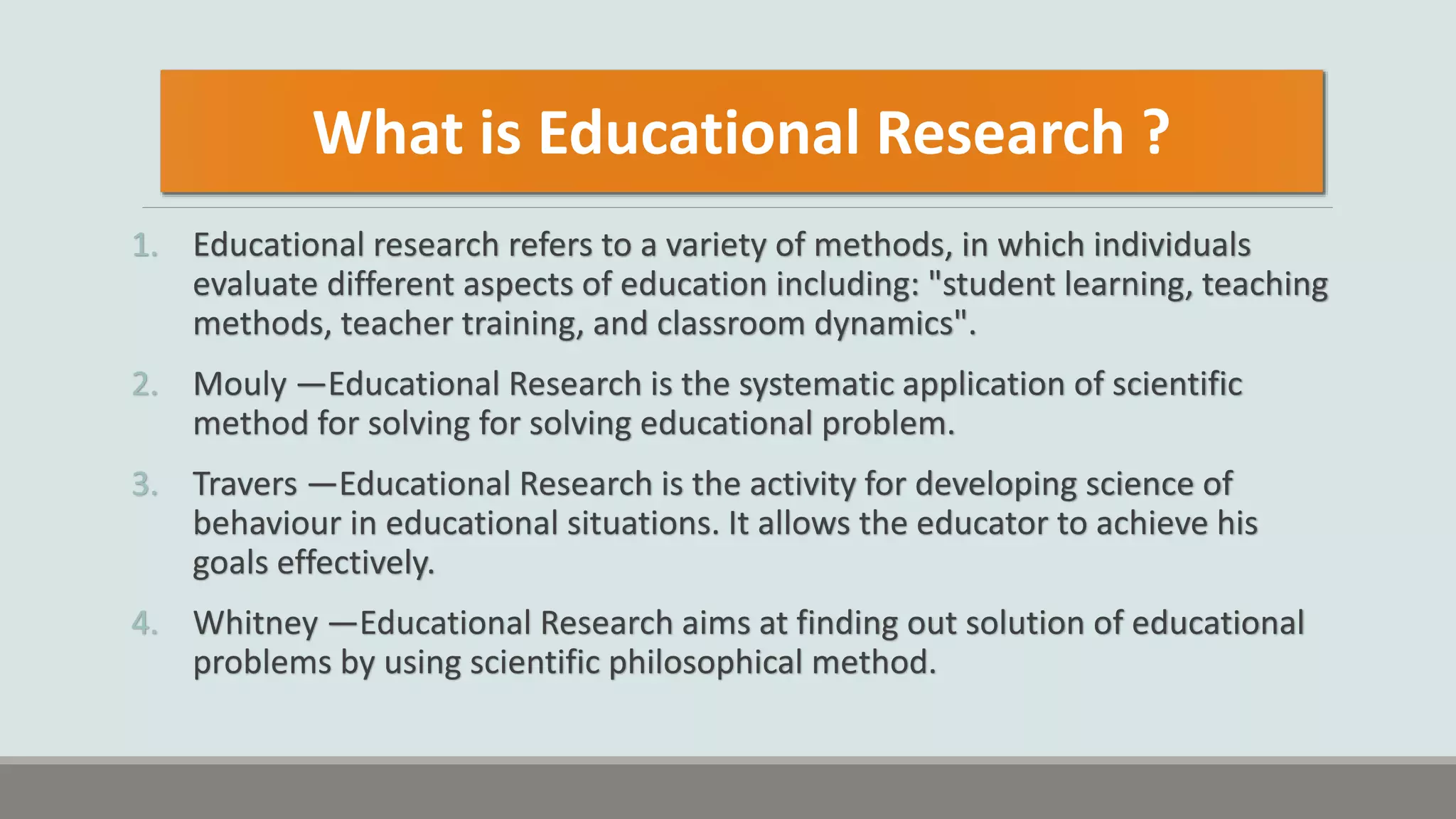 What is Educational Research ?

1. Educational research refers to a variety of methods, in which individuals evaluate different aspects of education including: "student learning, teaching methods, teacher training, and classroom dynamics".

2. Mouly —Educational Research is the systematic application of scientific method for solving for solving educational problem.

3. Travers —Educational Research is the activity for developing science of behaviour in educational situations. It allows the educator to achieve his goals effectively.

4. Whitney —Educational Research aims at finding out solution of educational problems by using scientific philosophical method.